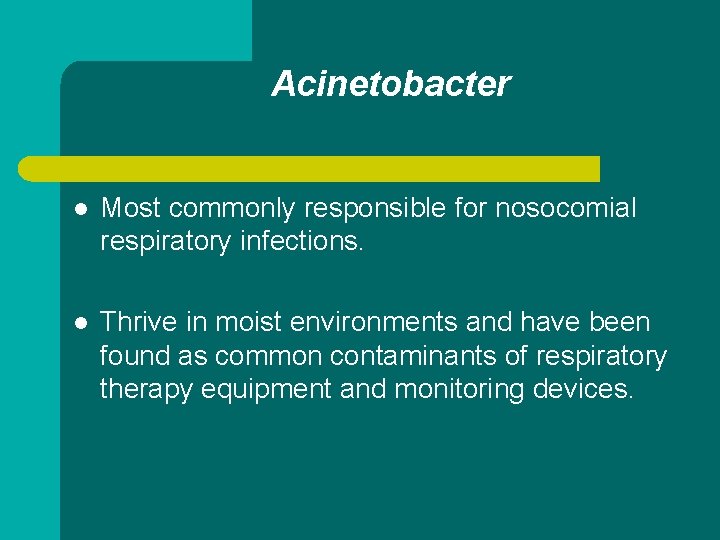 Acinetobacter

- Most commonly responsible for nosocomial respiratory infections.

- Thrive in moist environments and have been found as common contaminants of respiratory therapy equipment and monitoring devices.